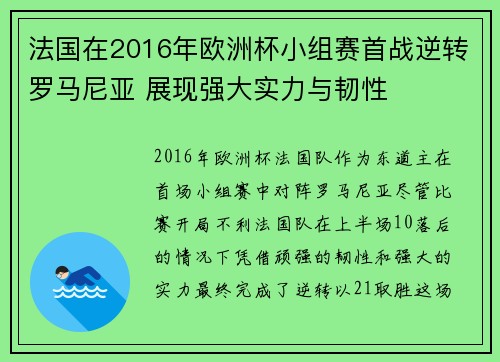 法国在2016年欧洲杯小组赛首战逆转罗马尼亚 展现强大实力与韧性

2016年欧洲杯法国队作为东道主在首场小组赛中对阵罗马尼亚尽管比赛开局不利法国队在上半场10落后的情况下凭借顽强的韧性和强大的实力最终完成了逆转以21取胜这场